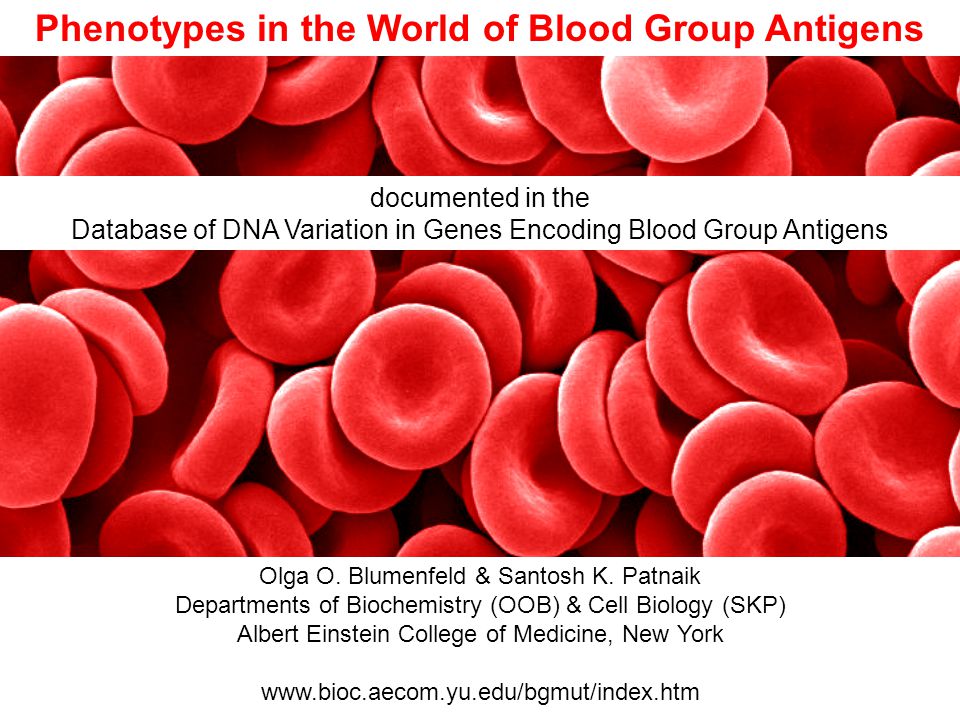 Phenotypes in the World of Blood Group Antigens

documented in the
Database of DNA Variation in Genes Encoding Blood Group Antigens

Olga O. Blumenfeld & Santosh K. Patnaik
Departments of Biochemistry (OOB) & Cell Biology (SKP)
Albert Einstein College of Medicine, New York

www.bioc.aecom.yu.edu/bgmut/index.htm